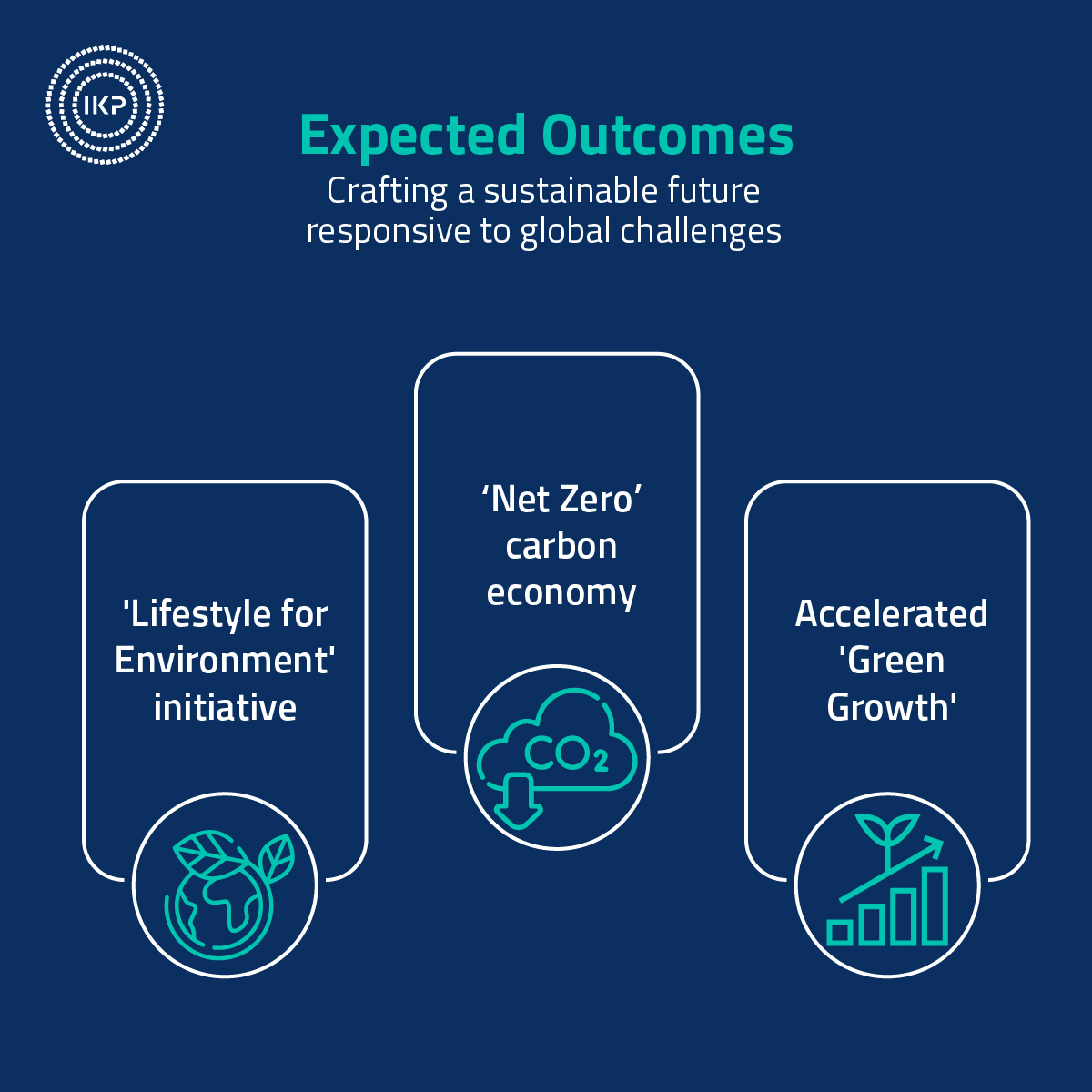 IKP

Expected Outcomes

Crafting a sustainable future responsive to global challenges

'Lifestyle for Environment' initiative

‘Net Zero’ carbon economy

$CO_2$

Accelerated 'Green Growth'